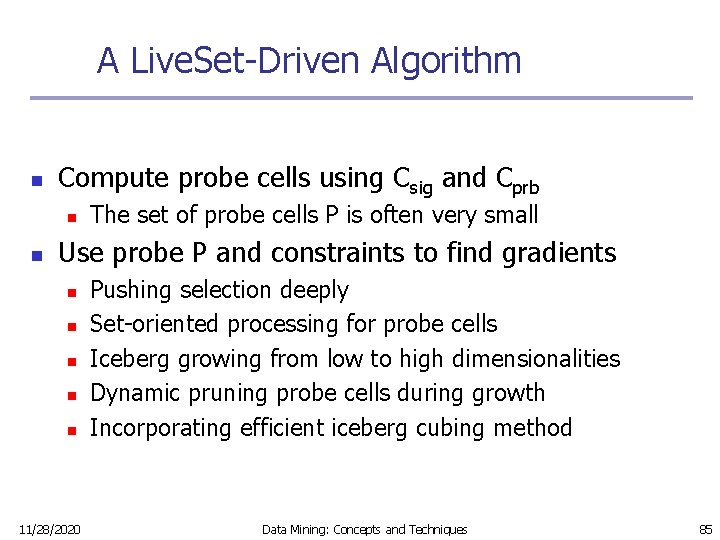 A LiveSet-Driven Algorithm

- Compute probe cells using $C_{sig}$ and $C_{prb}$
  - The set of probe cells P is often very small
- Use probe P and constraints to find gradients
  - Pushing selection deeply
  - Set-oriented processing for probe cells
  - Iceberg growing from low to high dimensionalities
  - Dynamic pruning probe cells during growth
  - Incorporating efficient iceberg cubing method

11/28/2020 Data Mining: Concepts and Techniques 85